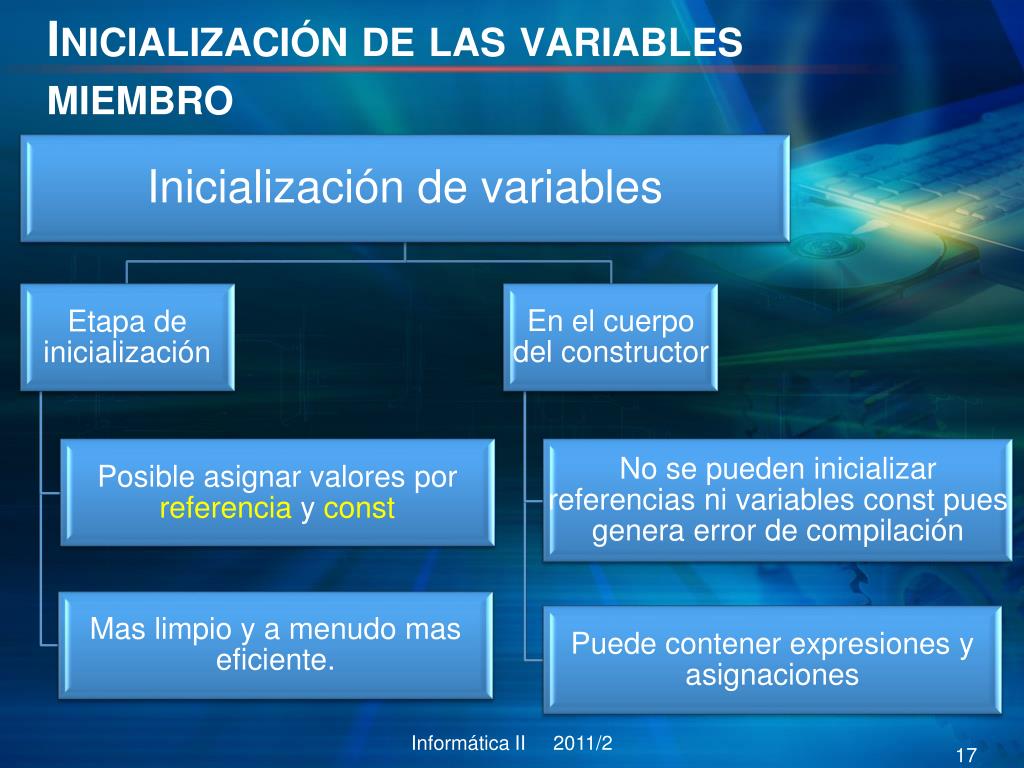 INICIALIZACIÓN DE LAS VARIABLES MIEMBRO

Inicialización de variables

Etapa de inicialización

Posible asignar valores por referencia y const

Mas limpio y a menudo mas eficiente.

En el cuerpo del constructor

No se pueden inicializar referencias ni variables const pues genera error de compilación

Puede contener expresiones y asignaciones

Informática II 2011/2

17